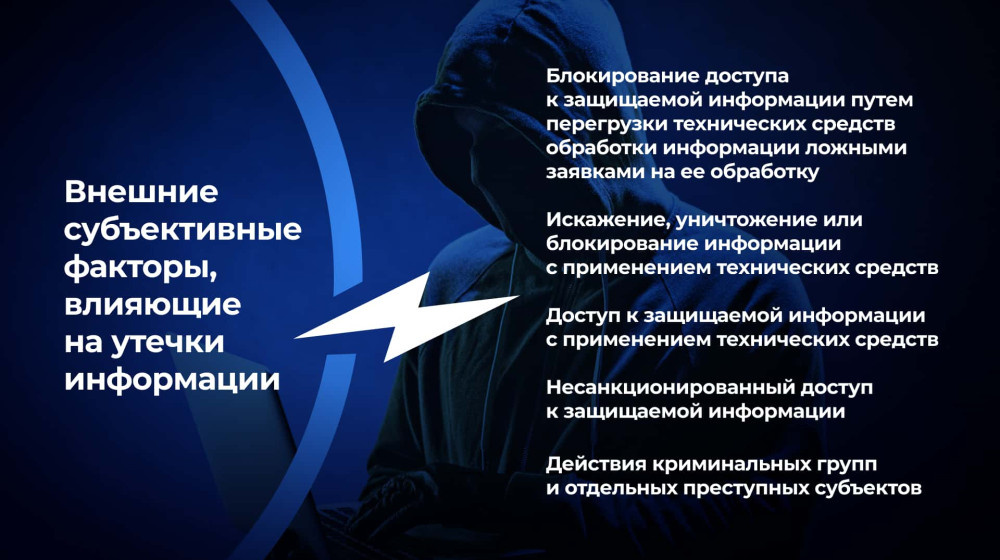 Внешние субъективные факторы, влияющие на утечки информации

Блокирование доступа к защищаемой информации путем перегрузки технических средств обработки информации ложными заявками на ее обработку

Искажение, уничтожение или блокирование информации с применением технических средств

Доступ к защищаемой информации с применением технических средств

Несанкционированный доступ к защищаемой информации

Действия криминальных групп и отдельных преступных субъектов